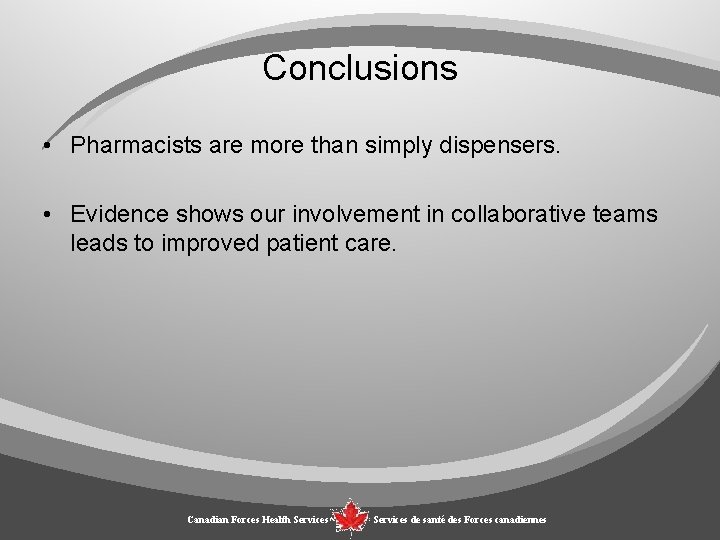 Conclusions

• Pharmacists are more than simply dispensers.

• Evidence shows our involvement in collaborative teams leads to improved patient care.

Canadian Forces Health Services Services de santé des Forces canadiennes